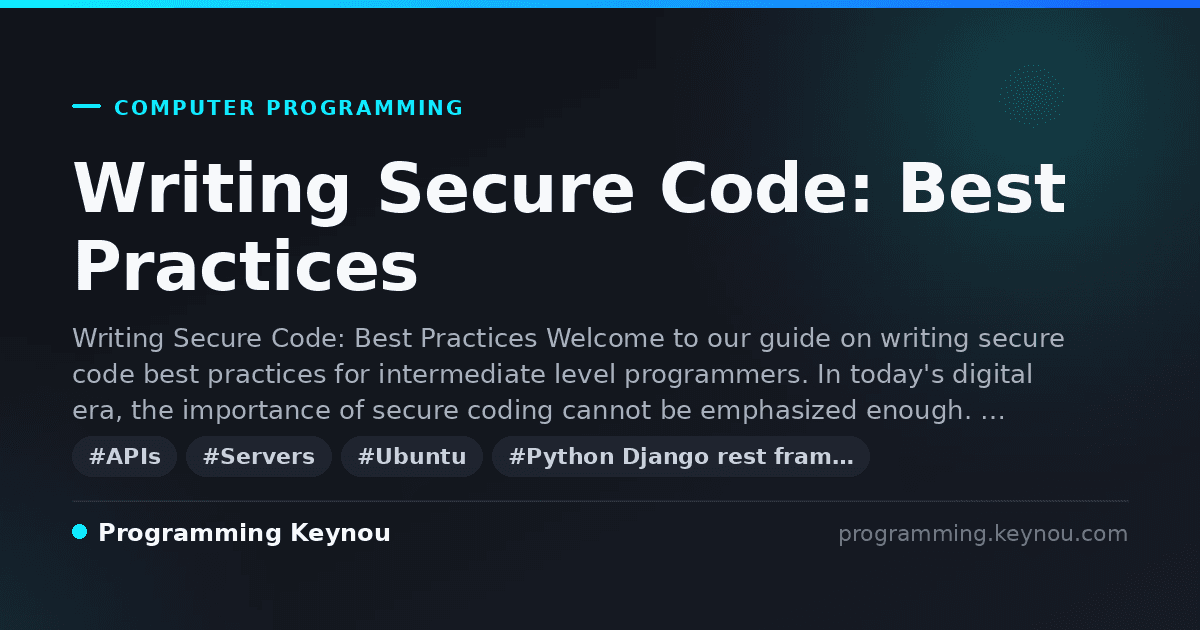 COMPUTER PROGRAMMING

Writing Secure Code: Best Practices

Writing Secure Code: Best Practices Welcome to our guide on writing secure code best practices for intermediate level programmers. In today's digital era, the importance of secure coding cannot be emphasized enough. ...

#APIs #Servers #Ubuntu #Python Django rest fram...

Programming Keynou

programming.keynou.com